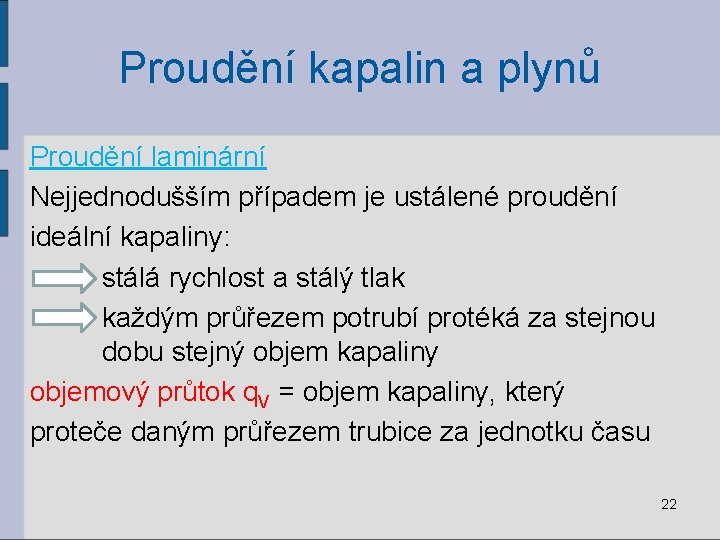 Proudění kapalin a plynů

Proudění laminární

Nejjednodušším případem je ustálené proudění ideální kapaliny:

stálá rychlost a stálý tlak

každým průřezem potrubí protéká za stejnou dobu stejný objem kapaliny

objemový průtok $q_V$ = objem kapaliny, který proteče daným průřezem trubice za jednotku času

22